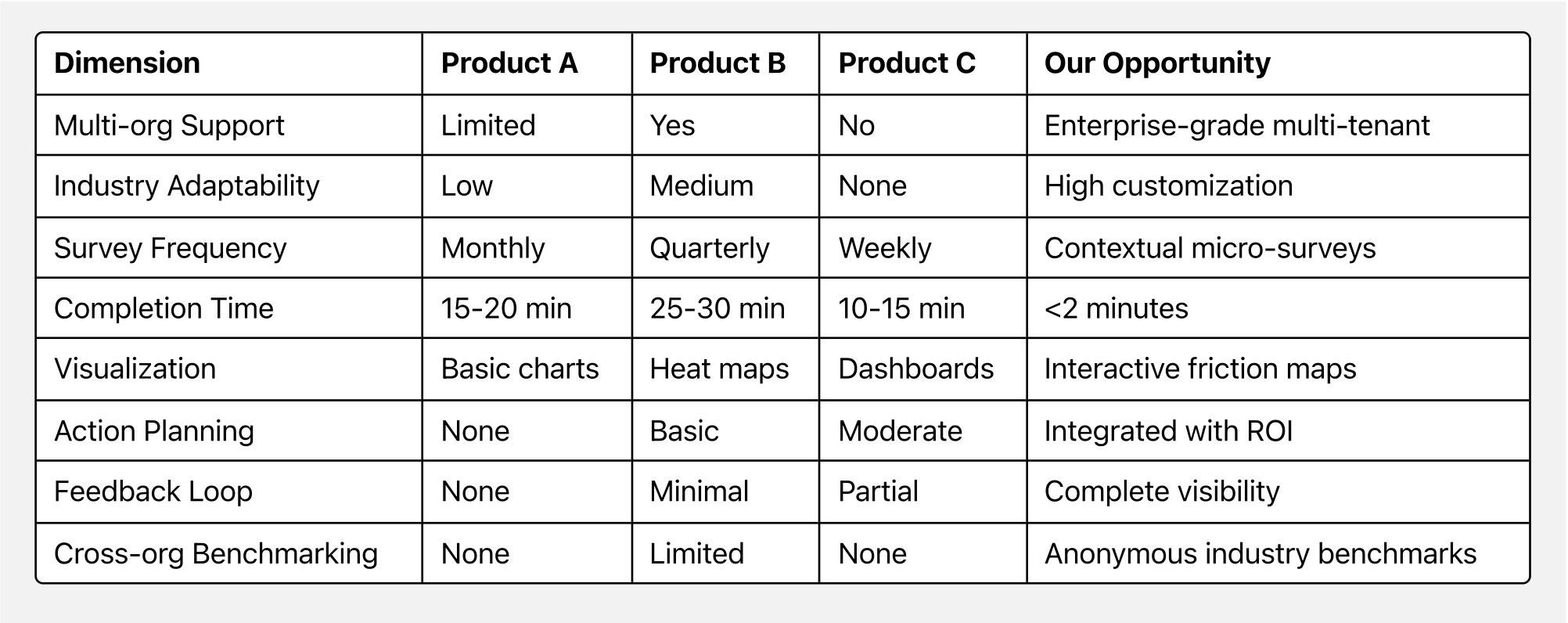 | Dimension | Product A | Product B | Product C | Our Opportunity |
|---|---|---|---|---|
| Multi-org Support | Limited | Yes | No | Enterprise-grade multi-tenant |
| Industry Adaptability | Low | Medium | None | High customization |
| Survey Frequency | Monthly | Quarterly | Weekly | Contextual micro-surveys |
| Completion Time | 15-20 min | 25-30 min | 10-15 min | <2 minutes |
| Visualization | Basic charts | Heat maps | Dashboards | Interactive friction maps |
| Action Planning | None | Basic | Moderate | Integrated with ROI |
| Feedback Loop | None | Minimal | Partial | Complete visibility |
| Cross-org Benchmarking | None | Limited | None | Anonymous industry benchmarks |